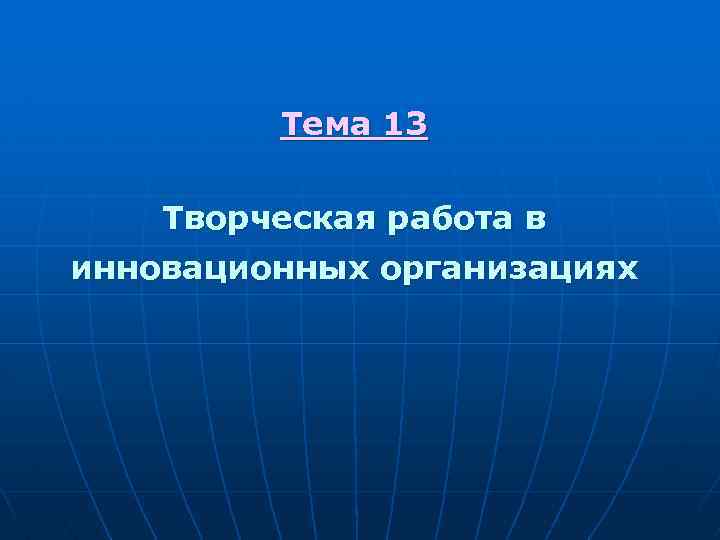 Тема 13

Творческая работа в инновационных организациях